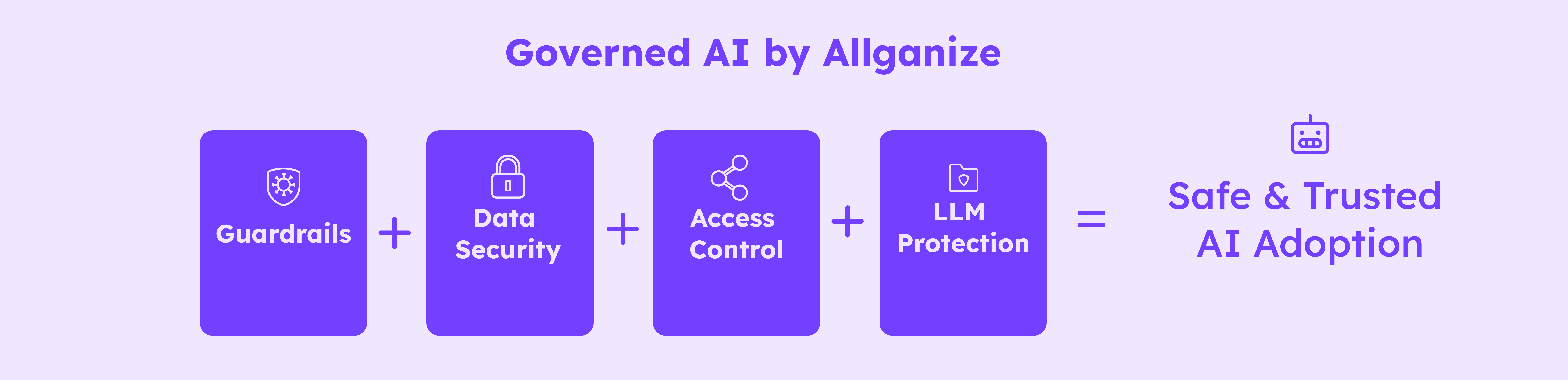 Governed AI by Allganize

Guardrails + Data Security + Access Control + LLM Protection = Safe & Trusted AI Adoption